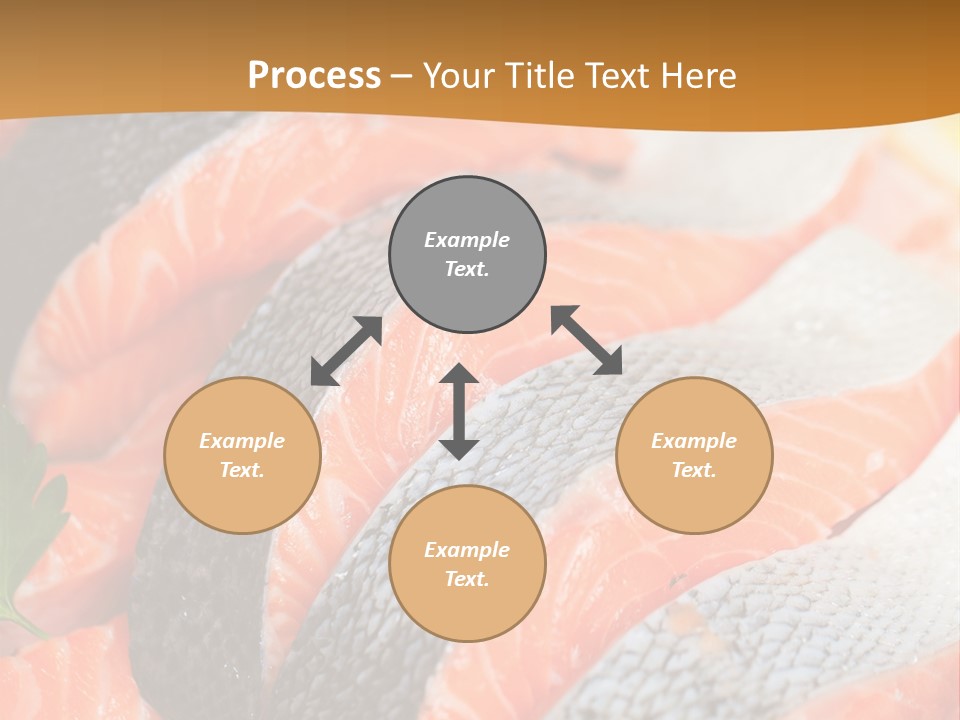 Process – Your Title Text Here

Example Text.

Example Text.

Example Text.

Example Text.